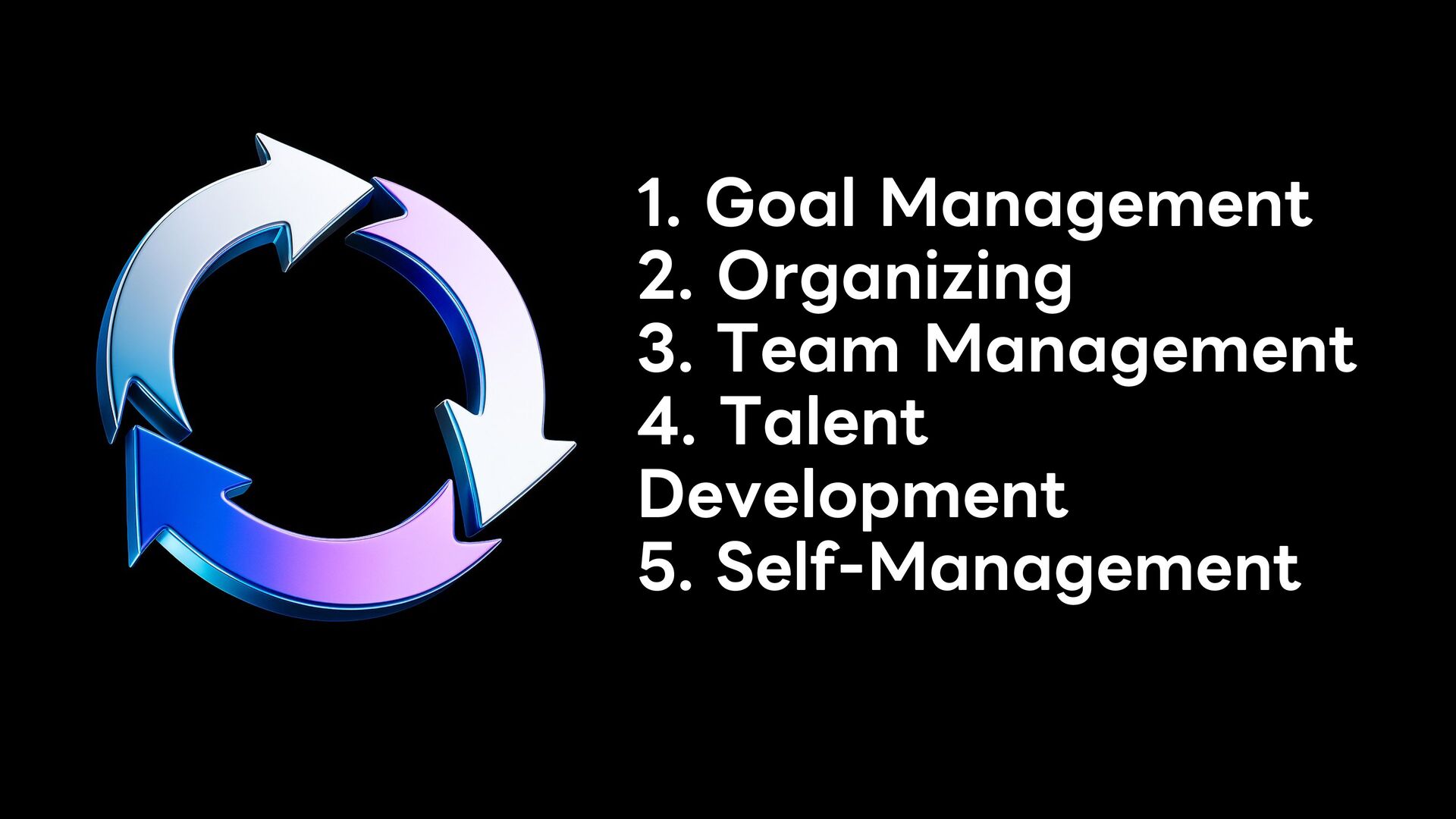 1. Goal Management
2. Organizing
3. Team Management
4. Talent Development
5. Self-Management